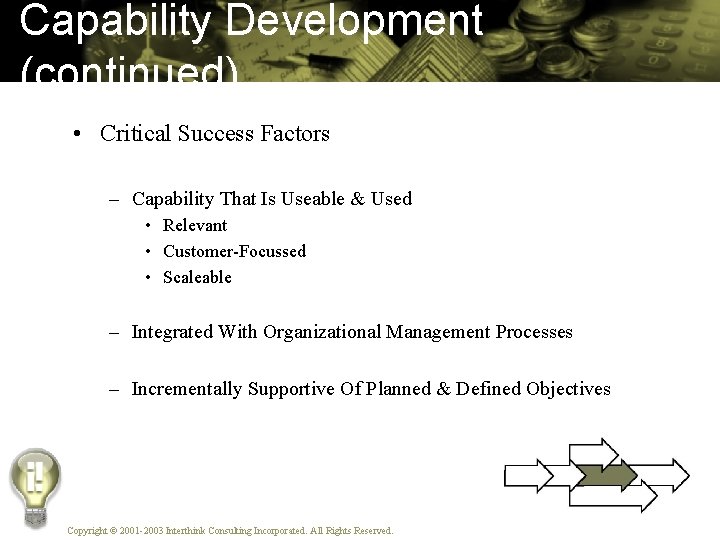 Capability Development (continued)

• Critical Success Factors

– Capability That Is Useable & Used
• Relevant
• Customer-Focussed
• Scaleable

– Integrated With Organizational Management Processes

– Incrementally Supportive Of Planned & Defined Objectives

Copyright © 2001-2003 Interthink Consulting Incorporated. All Rights Reserved.